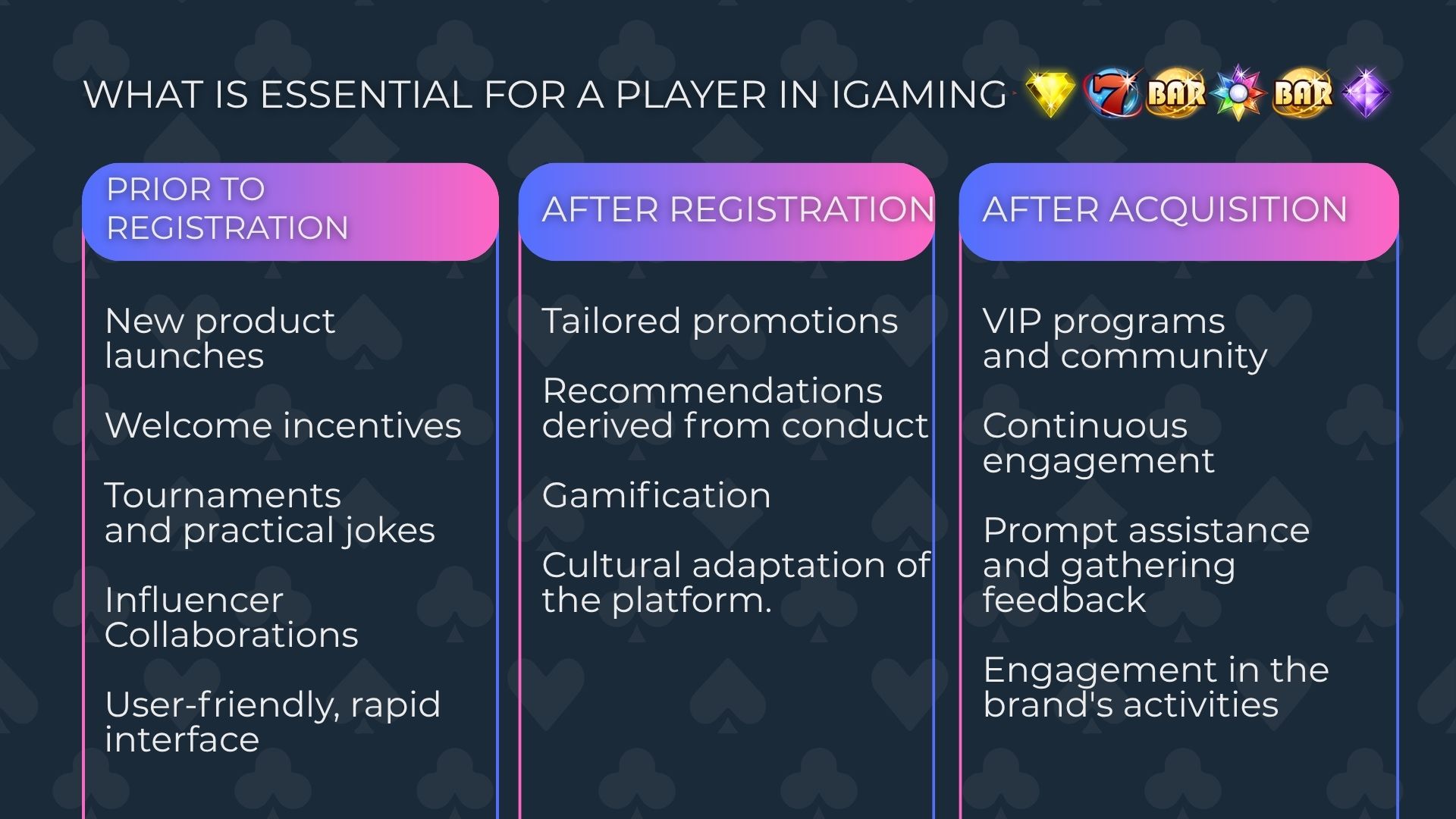 WHAT IS ESSENTIAL FOR A PLAYER IN IGAMING

7 BAR BAR

PRIOR TO REGISTRATION

New product launches

Welcome incentives

Tournaments and practical jokes

Influencer Collaborations

User-friendly, rapid interface

AFTER REGISTRATION

Tailored promotions

Recommendations derived from conduct

Gamification

Cultural adaptation of the platform.

AFTER ACQUISITION

VIP programs and community

Continuous engagement

Prompt assistance and gathering feedback

Engagement in the brand's activities